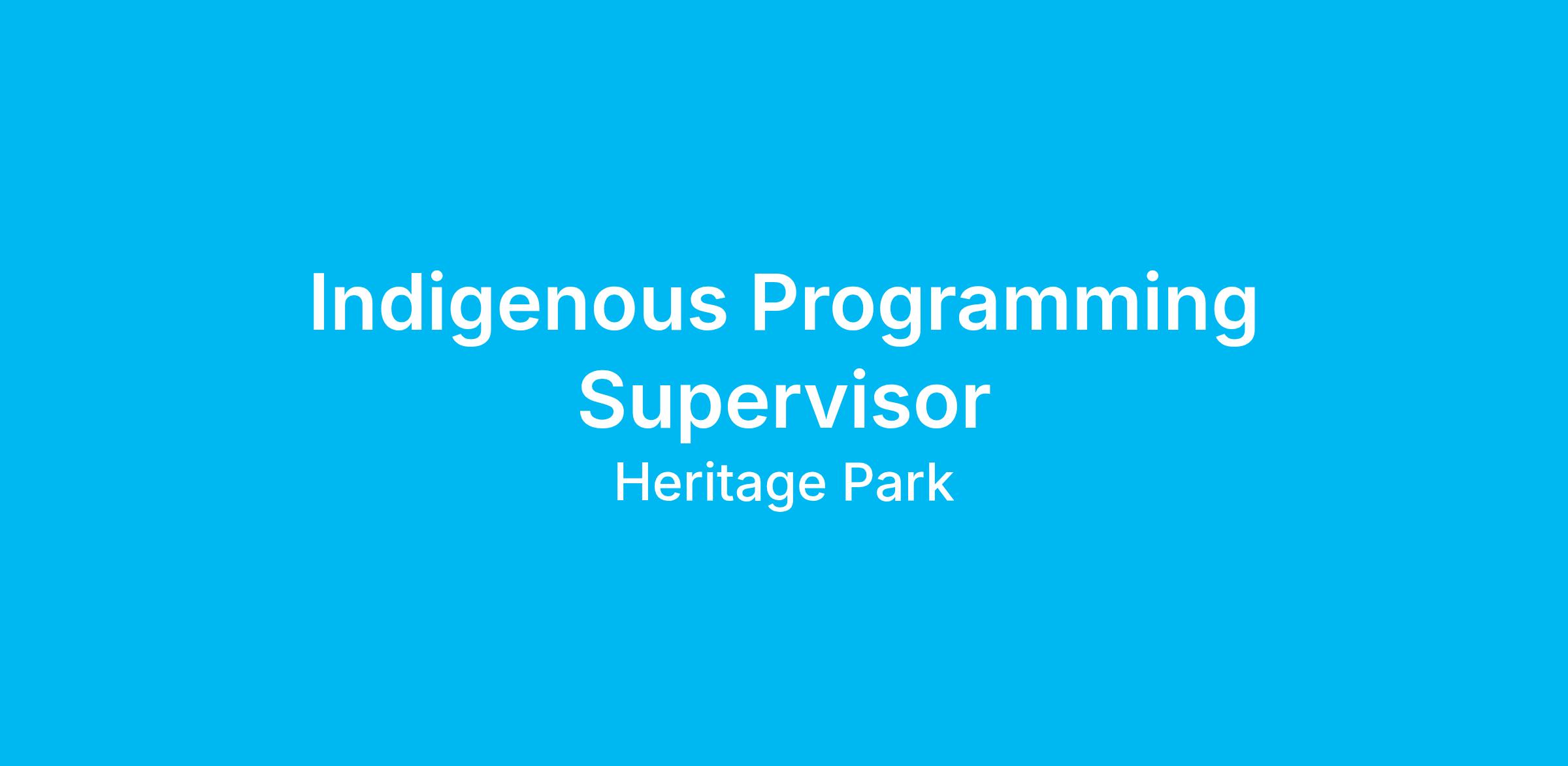 Indigenous Programming Supervisor

Heritage Park